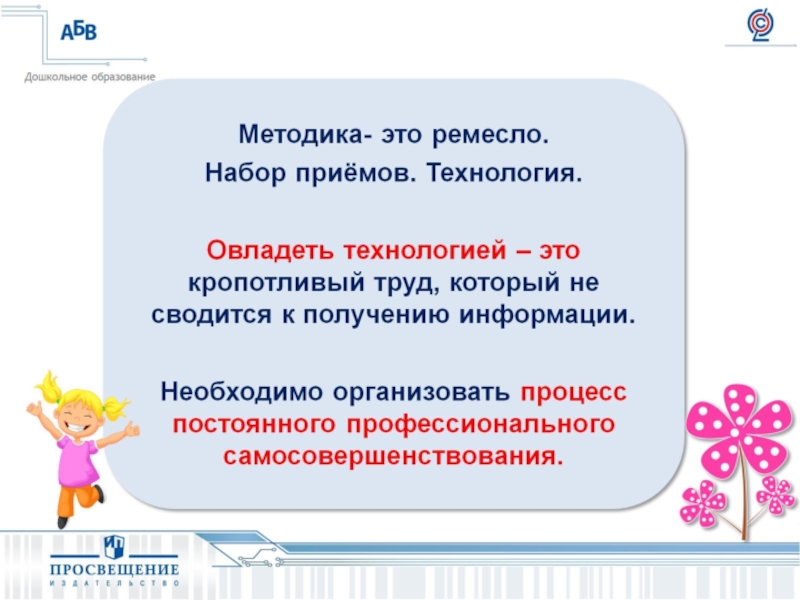 АБВ
Дошкольное образование

Методика- это ремесло.
Набор приёмов. Технология.

Овладеть технологией – это кропотливый труд, который не сводится к получению информации.

Необходимо организовать процесс постоянного профессионального самосовершенствования.

ПРОСВЕЩЕНИЕ
ИЗДАТЕЛЬСТВО